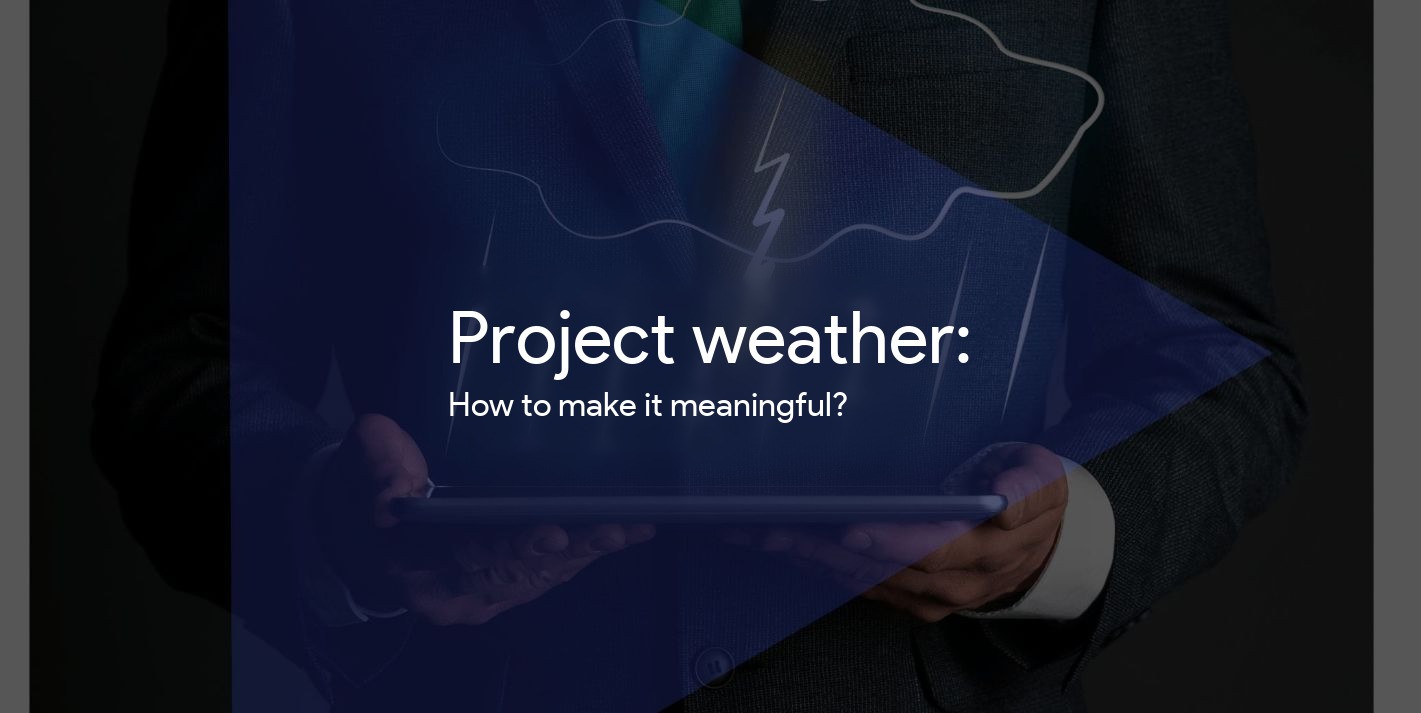 Project weather:

How to make it meaningful?